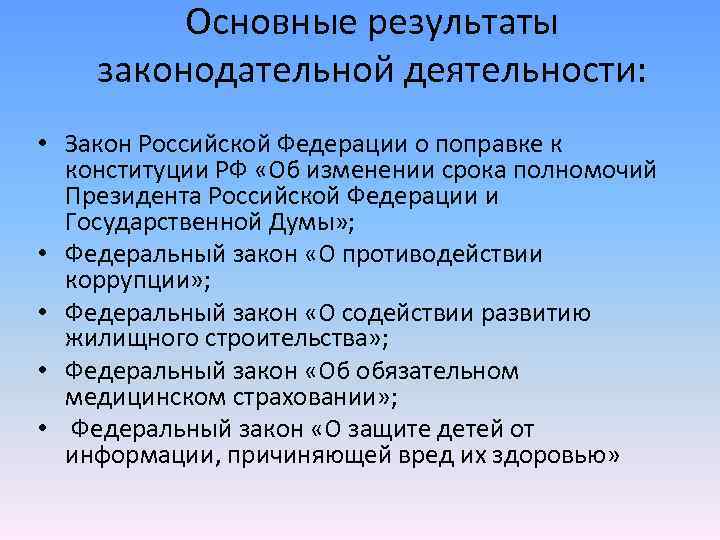 Основные результаты законодательной деятельности:

• Закон Российской Федерации о поправке к конституции РФ «Об изменении срока полномочий Президента Российской Федерации и Государственной Думы»;
• Федеральный закон «О противодействии коррупции»;
• Федеральный закон «О содействии развитию жилищного строительства»;
• Федеральный закон «Об обязательном медицинском страховании»;
• Федеральный закон «О защите детей от информации, причиняющей вред их здоровью»